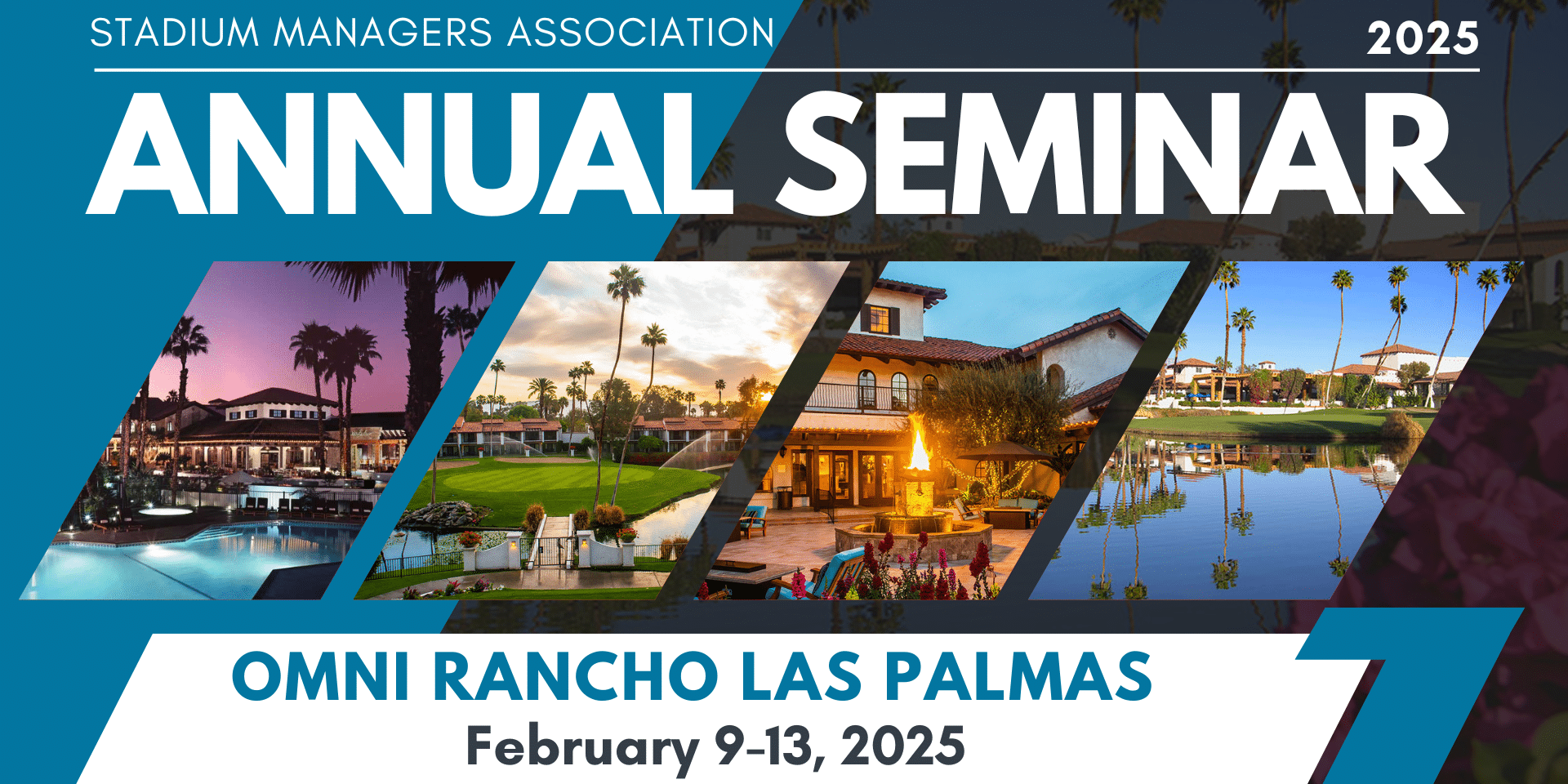 STADIUM MANAGERS ASSOCIATION

2025

ANNUAL SEMINAR

OMNI RANCHO LAS PALMAS

February 9-13, 2025